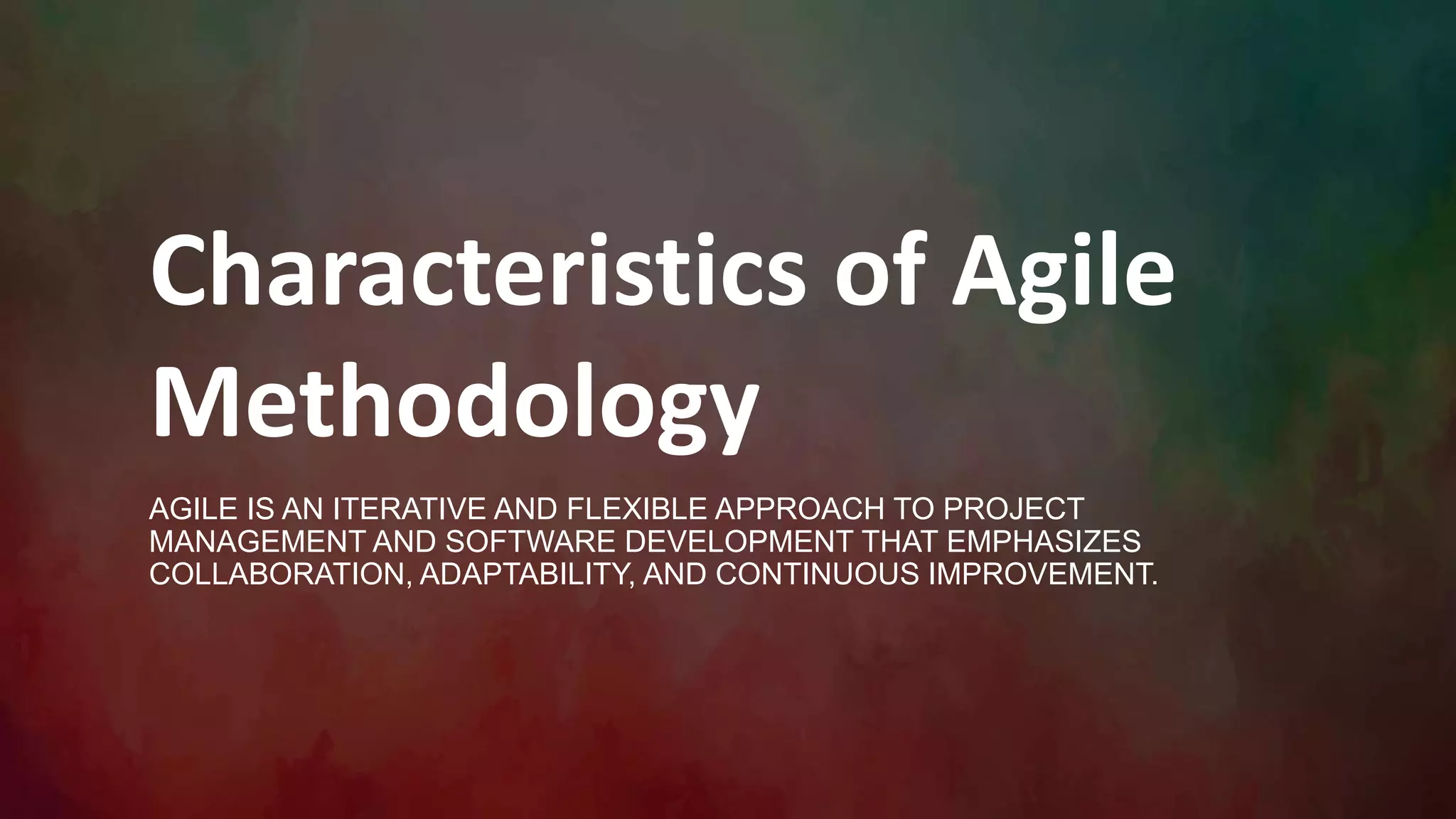 Characteristics of Agile Methodology

AGILE IS AN ITERATIVE AND FLEXIBLE APPROACH TO PROJECT MANAGEMENT AND SOFTWARE DEVELOPMENT THAT EMPHASIZES COLLABORATION, ADAPTABILITY, AND CONTINUOUS IMPROVEMENT.